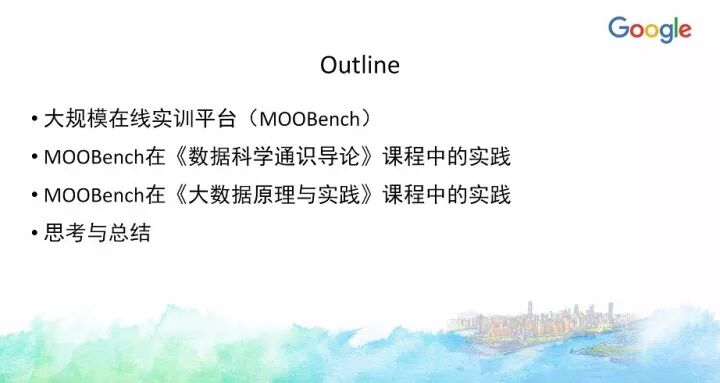 Google

Outline

• 大规模在线实训平台（MOOBench）
• MOOBench在《数据科学通识导论》课程中的实践
• MOOBench在《大数据原理与实践》课程中的实践
• 思考与总结